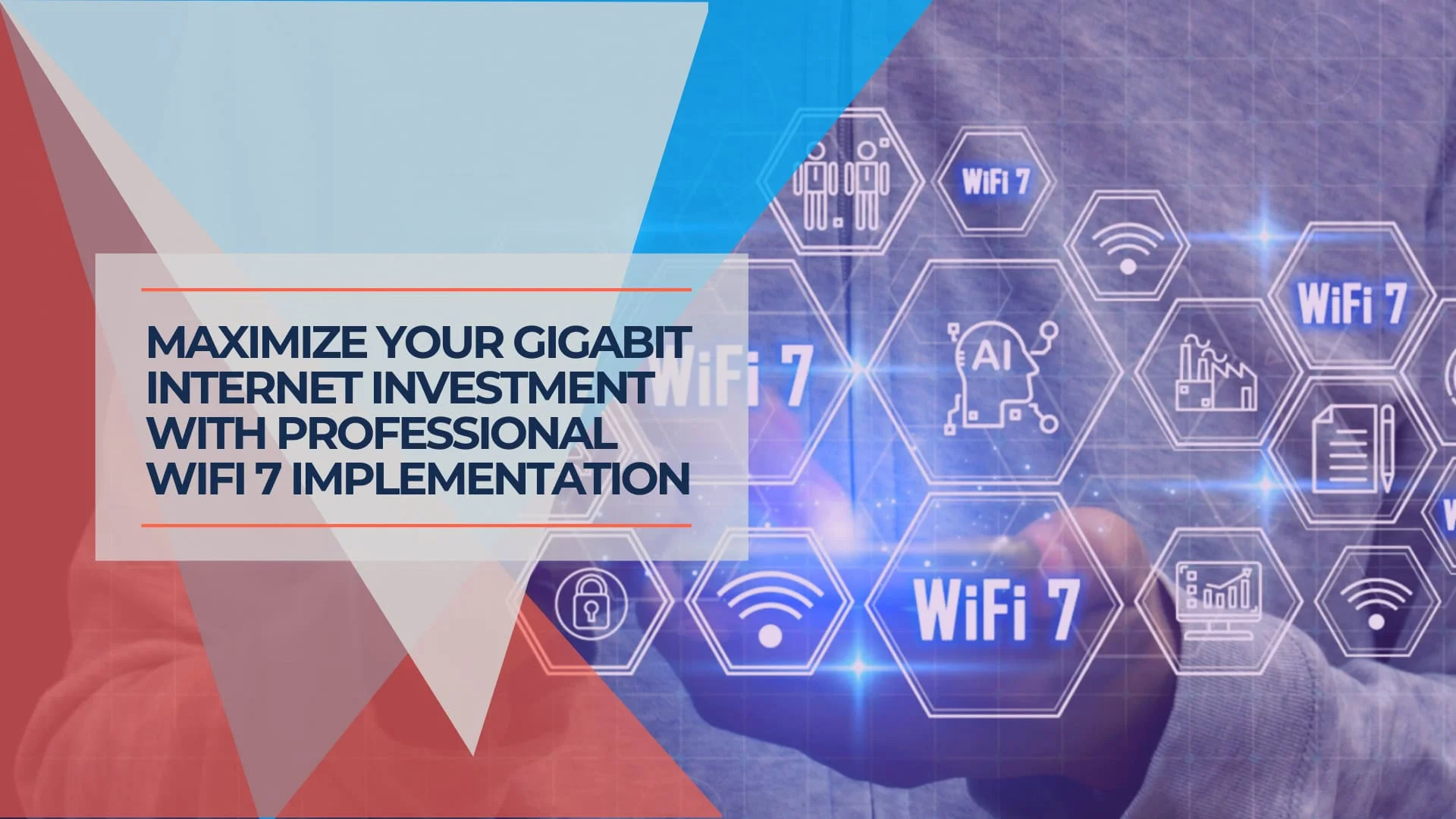 MAXIMIZE YOUR GIGABIT INTERNET INVESTMENT WITH PROFESSIONAL WIFI 7 IMPLEMENTATION

WiFi 7

WiFi 7

WiFi 7

AI

WiFi 7